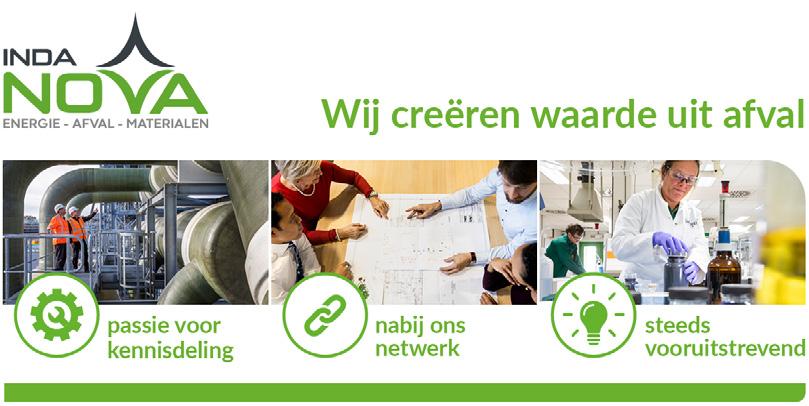 INDA NOVA
ENERGIE - AFVAL - MATERIALEN

Wij creëren waarde uit afval

passie voor kennisdeling

nabij ons netwerk

steeds vooruitstrevend